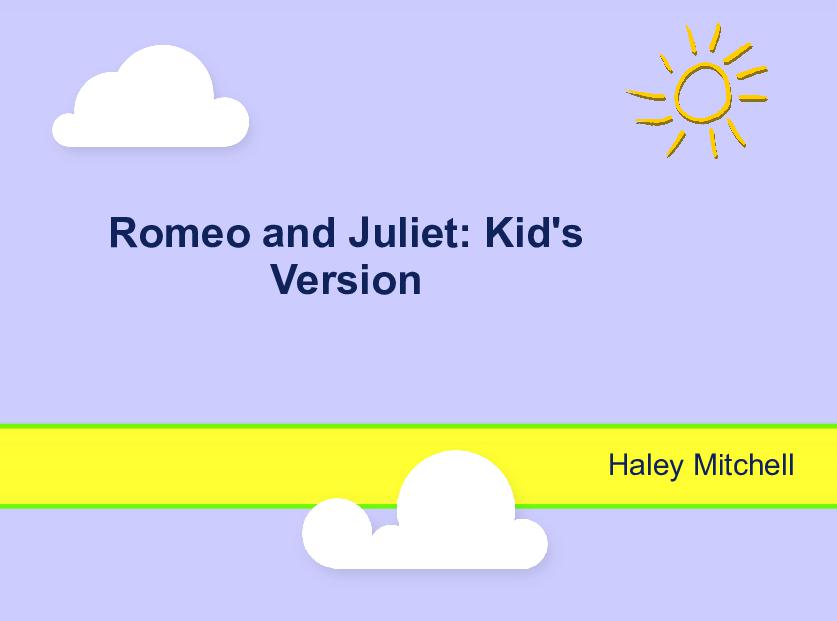 Romeo and Juliet: Kid's Version

Haley Mitchell